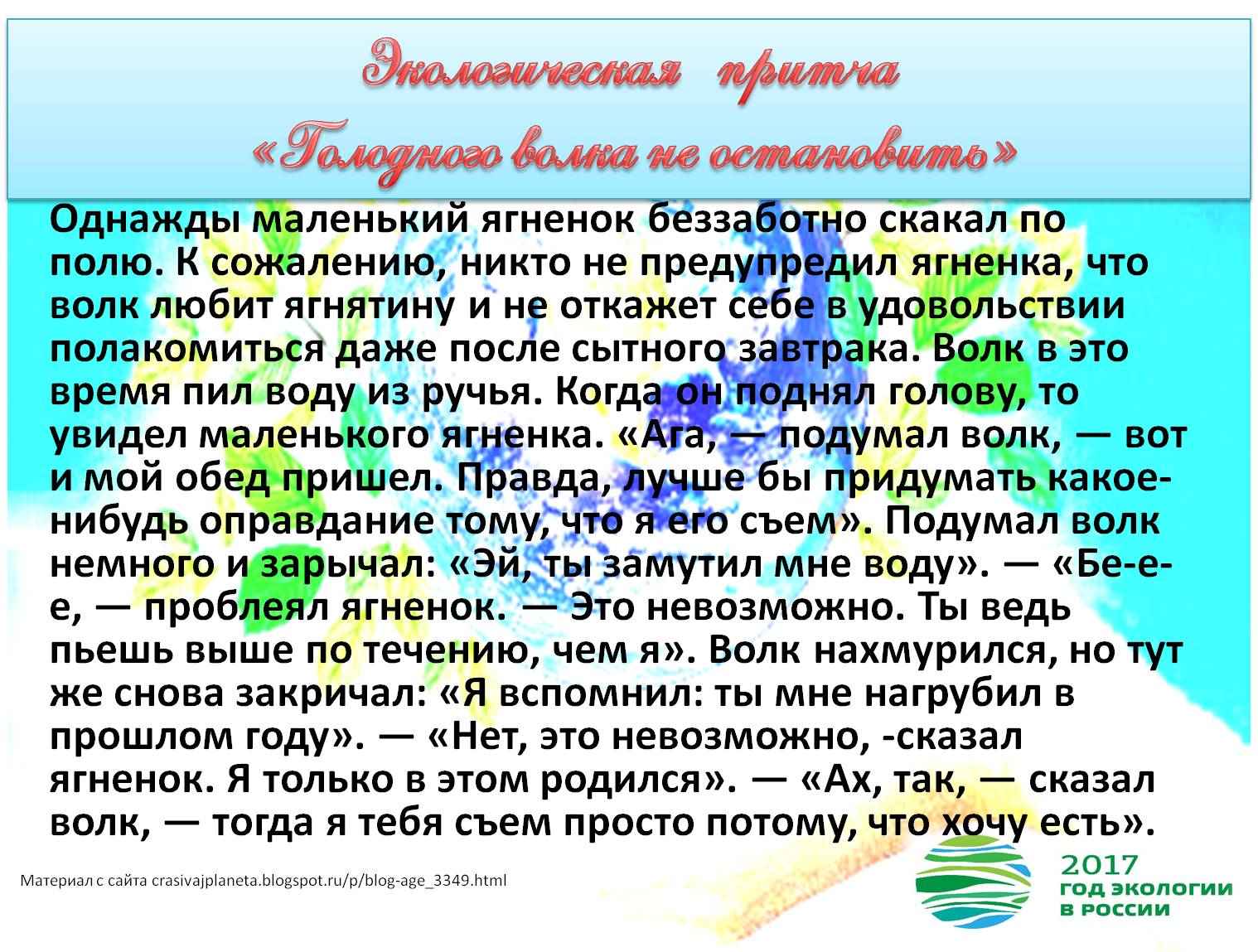 Экологическая притча
«Голодного волка не остановить»

Однажды маленький ягненок беззаботно скакал по полю. К сожалению, никто не предупредил ягненка, что волк любит ягнятину и не откажет себе в удовольствии полакомиться даже после сытного завтрака. Волк в это время пил воду из ручья. Когда он поднял голову, то увидел маленького ягненка. «Ага, — подумал волк, — вот и мой обед пришел. Правда, лучше бы придумать какое-нибудь оправдание тому, что я его съем». Подумал волк немного и зарычал: «Эй, ты замутил мне воду». — «Бе-е-е, — проблеял ягненок. — Это невозможно. Ты ведь пьешь выше по течению, чем я». Волк нахмурился, но тут же снова закричал: «Я вспомнил: ты мне нагрубил в прошлом году». — «Нет, это невозможно, -сказал ягненок. Я только в этом родился». — «Ах, так, — сказал волк, — тогда я тебя съем просто потому, что хочу есть».

Материал с сайта crasivajplaneta.blogspot.ru/p/blog-age_3349.html

2017
ГОД ЭКОЛОГИИ
В РОССИИ